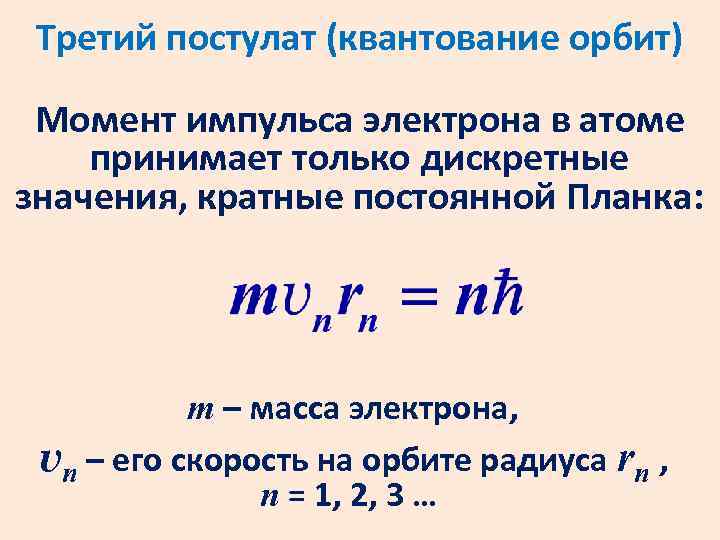 Третий постулат (квантование орбит)

Момент импульса электрона в атоме принимает только дискретные значения, кратные постоянной Планка:

$m\upsilon_n r_n = n\hbar$

$m$ – масса электрона,

$\upsilon_n$ – его скорость на орбите радиуса $r_n$ ,
$n$ = 1, 2, 3 ...